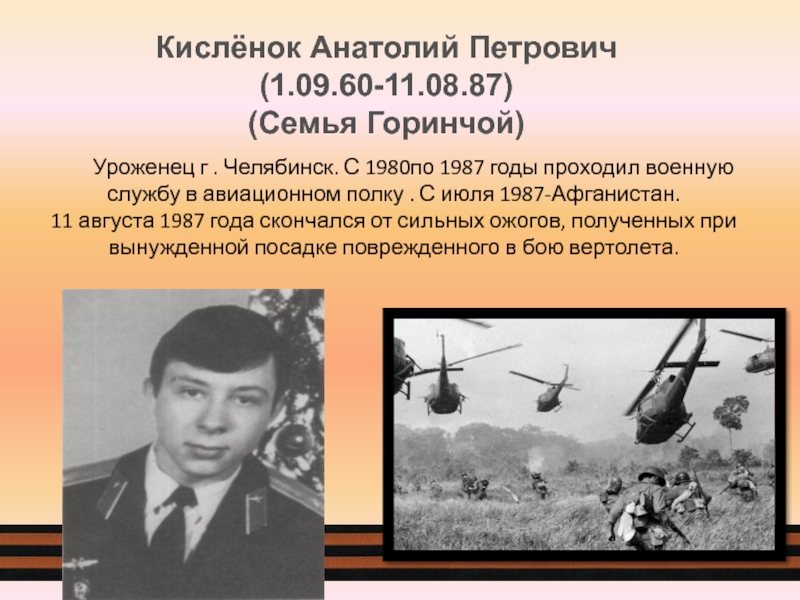 Кислёнок Анатолий Петрович
(1.09.60-11.08.87)
(Семья Горинчой)

Уроженец г . Челябинск. С 1980по 1987 годы проходил военную службу в авиационном полку . С июля 1987-Афганистан.
11 августа 1987 года скончался от сильных ожогов, полученных при вынужденной посадке поврежденного в бою вертолета.